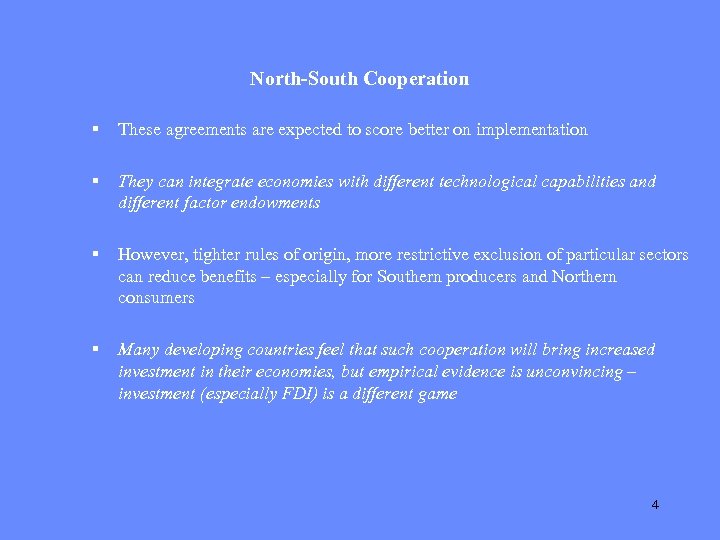 North-South Cooperation

▪ These agreements are expected to score better on implementation

▪ They can integrate economies with different technological capabilities and different factor endowments

▪ However, tighter rules of origin, more restrictive exclusion of particular sectors can reduce benefits – especially for Southern producers and Northern consumers

▪ Many developing countries feel that such cooperation will bring increased investment in their economies, but empirical evidence is unconvincing – investment (especially FDI) is a different game

4